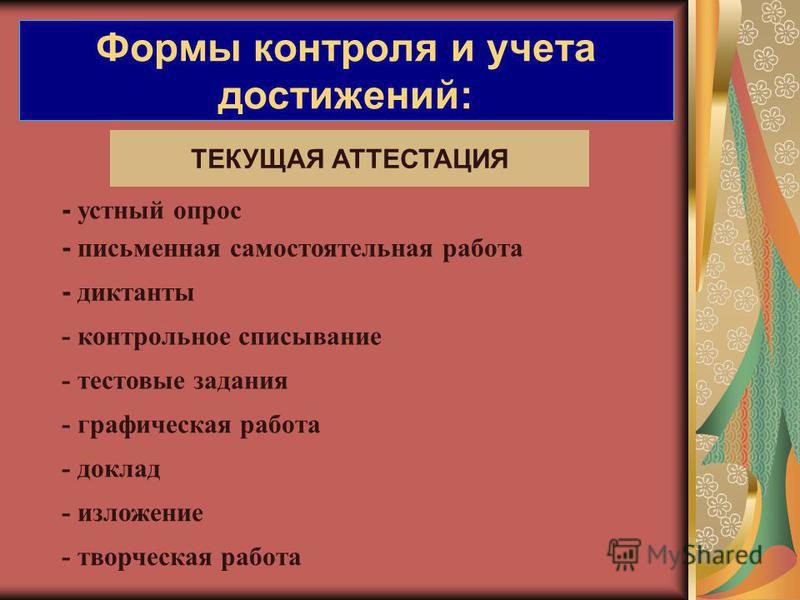 Формы контроля и учета достижений:

ТЕКУЩАЯ АТТЕСТАЦИЯ

- устный опрос
- письменная самостоятельная работа
- диктанты
- контрольное списывание
- тестовые задания
- графическая работа
- доклад
- изложение
- творческая работа

MyShared